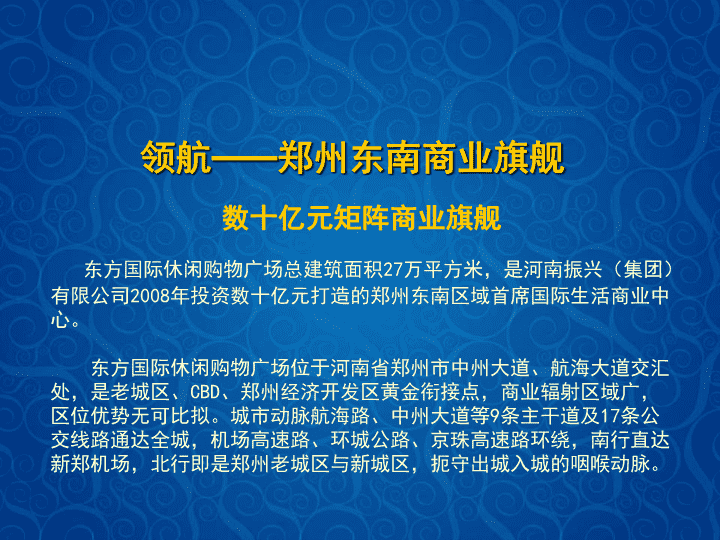 领航——郑州东南商业旗舰

数十亿元矩阵商业旗舰

东方国际休闲购物广场总建筑面积27万平方米，是河南振兴（集团）有限公司2008年投资数十亿元打造的郑州东南区域首席国际生活商业中心。

东方国际休闲购物广场位于河南省郑州市中州大道、航海大道交汇处，是老城区、CBD、郑州经济开发区黄金衔接点，商业辐射区域广，区位优势无可比拟。城市动脉航海路、中州大道等9条主干道及17条公交线路通达全城，机场高速路、环城公路、京珠高速路环绕，南行直达新郑机场，北行即是郑州老城区与新城区，扼守出城入城的咽喉动脉。